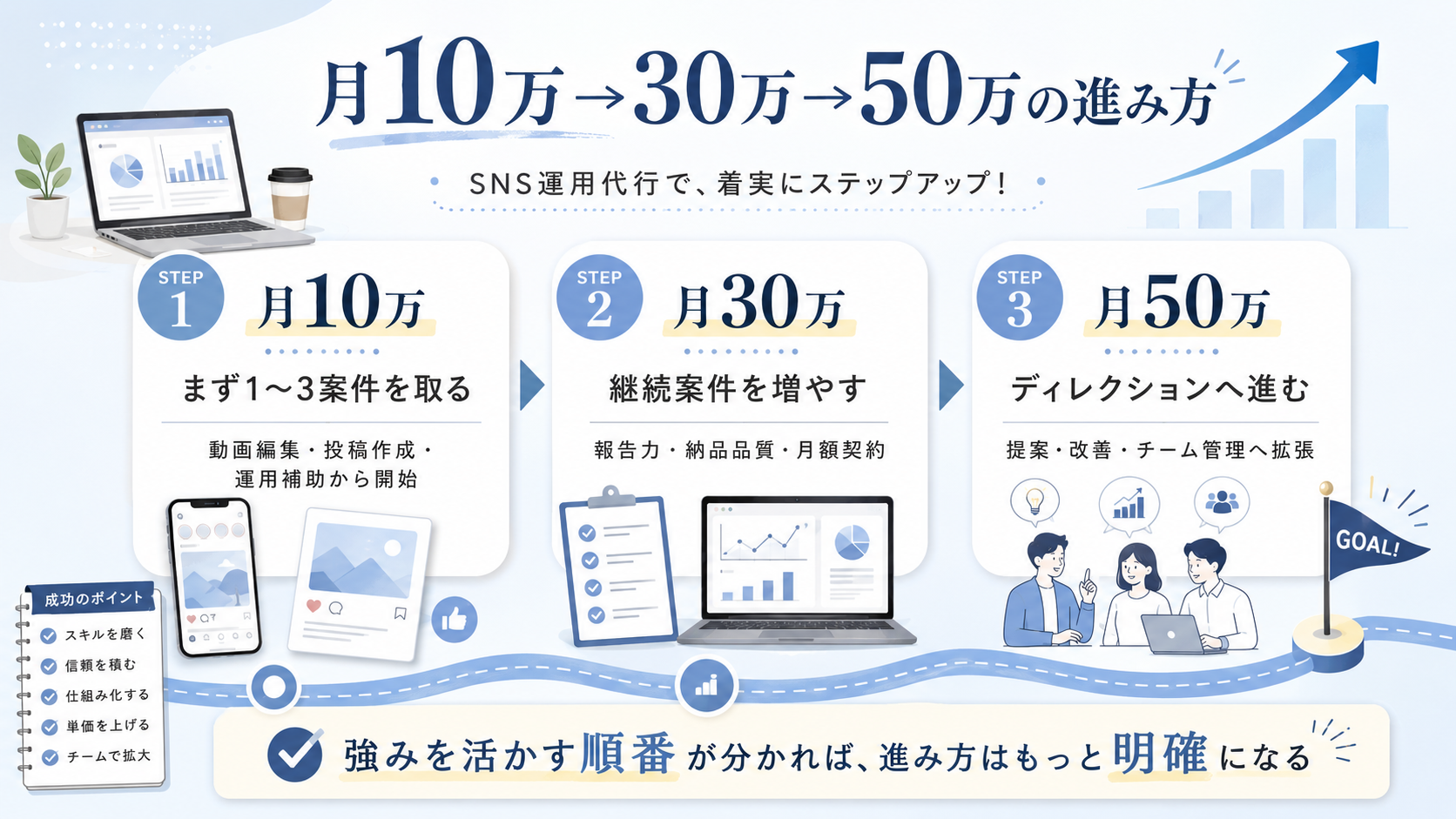 月10万→30万→50万の進み方

SNS運用代行で、着実にステップアップ！

STEP 1
月10万
まず1〜3案件を取る
動画編集・投稿作成・運用補助から開始

STEP 2
月30万
継続案件を増やす
報告力・納品品質・月額契約

STEP 3
月50万
ディレクションへ進む
提案・改善・チーム管理へ拡張

GOAL!

成功のポイント
スキルを磨く
信頼を積む
仕組み化する
単価を上げる
チームで拡大

強みを活かす順番が分かれば、進み方はもっと明確になる